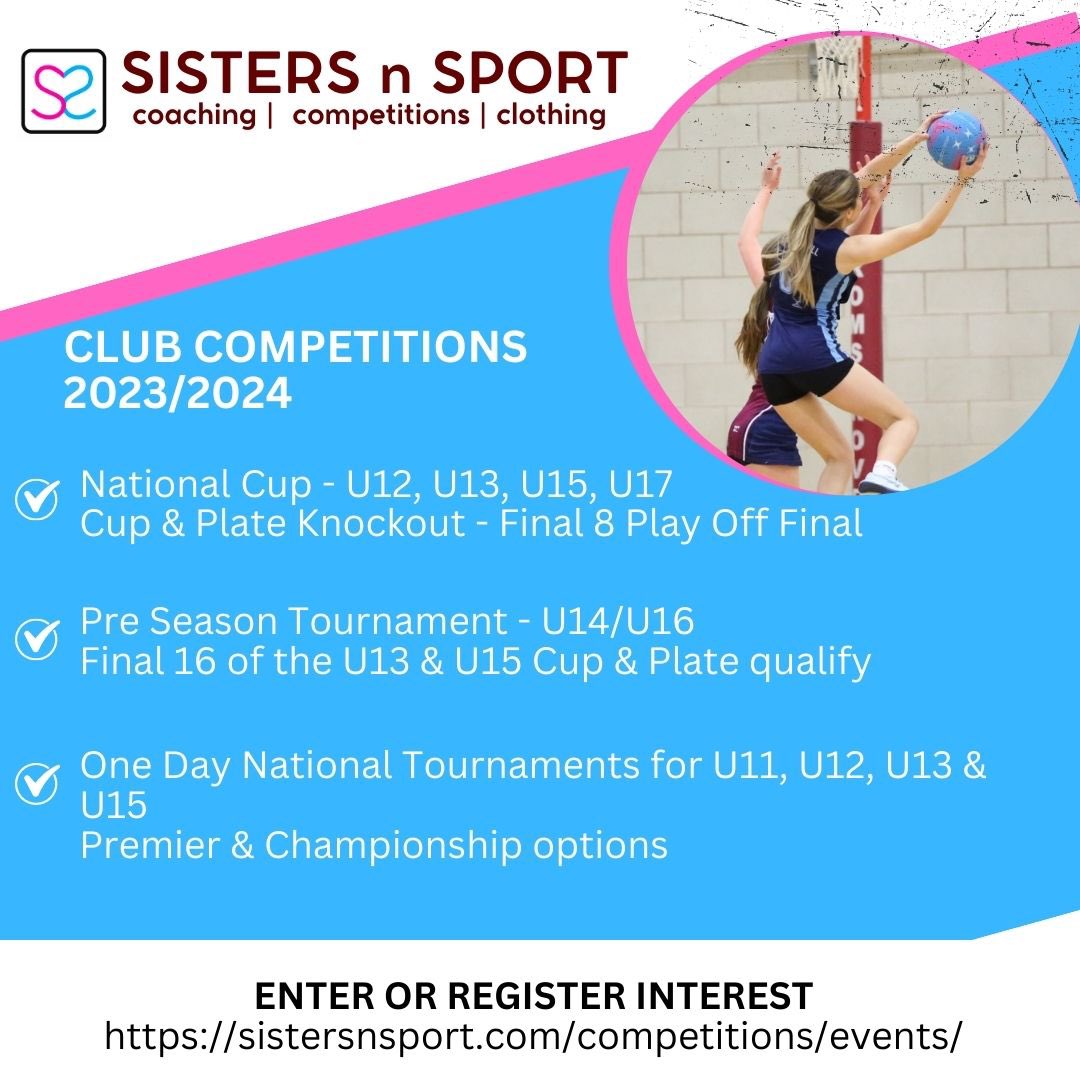 SISTERS n SPORT
coaching | competitions | clothing

CLUB COMPETITIONS
2023/2024

National Cup - U12, U13, U15, U17
Cup & Plate Knockout - Final 8 Play Off Final

Pre Season Tournament - U14/U16
Final 16 of the U13 & U15 Cup & Plate qualify

One Day National Tournaments for U11, U12, U13 & U15
Premier & Championship options

ENTER OR REGISTER INTEREST
https://sistersnsport.com/competitions/events/